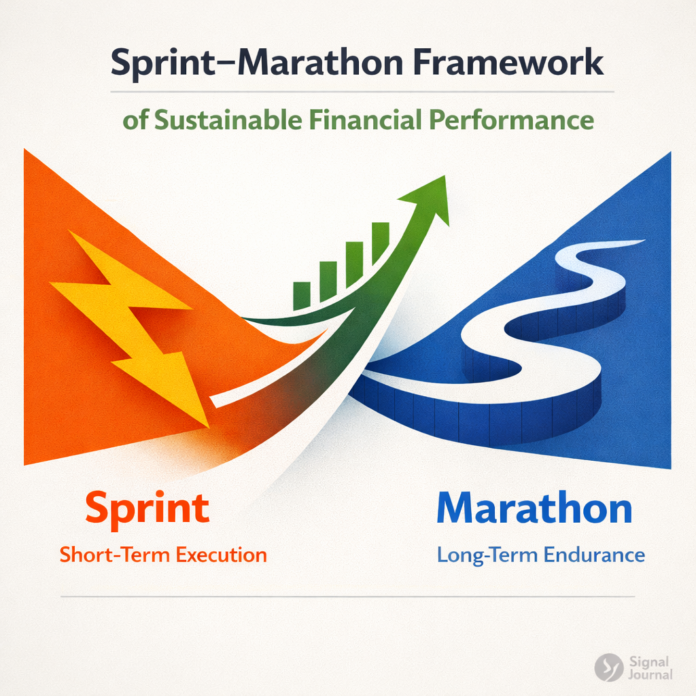 Sprint–Marathon Framework

of Sustainable Financial Performance

Sprint

Short-Term Execution

Marathon

Long-Term Endurance

Signal Journal